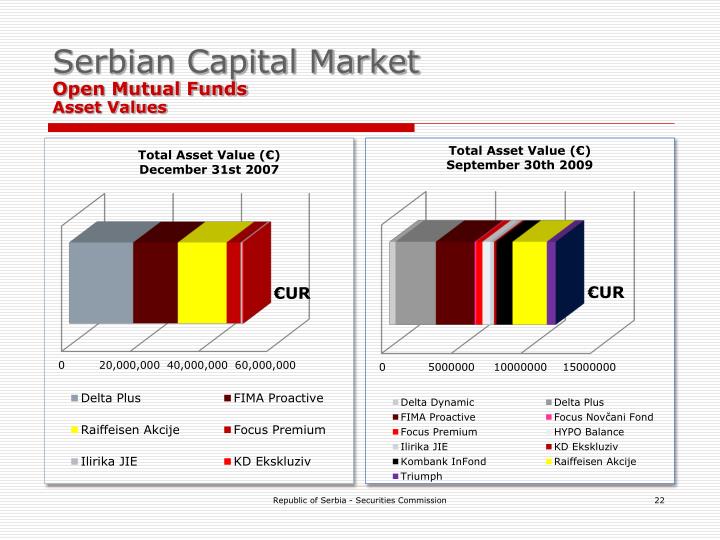 Serbian Capital Market
Open Mutual Funds
Asset Values

Total Asset Value (€)
December 31st 2007

€UR

0 20,000,000 40,000,000 60,000,000

Delta Plus
FIMA Proactive
Raiffeisen Akcije
Focus Premium
Ilirika JIE
KD Ekskluziv

Total Asset Value (€)
September 30th 2009

€UR

0 5000000 10000000 15000000

Delta Dynamic
Delta Plus
FIMA Proactive
Focus Novčani Fond
Focus Premium
HYPO Balance
Ilirika JIE
KD Ekskluziv
Kombank InFond
Raiffeisen Akcije
Triumph

Republic of Serbia - Securities Commission
22